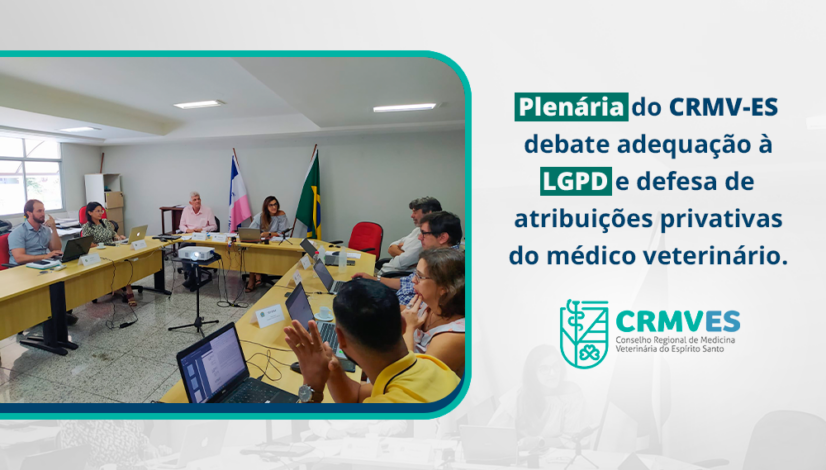 Plenária do CRMV-ES debate adequação à LGPD e defesa de atribuições privativas do médico veterinário.

CRMVES
Conselho Regional de Medicina Veterinária do Espírito Santo